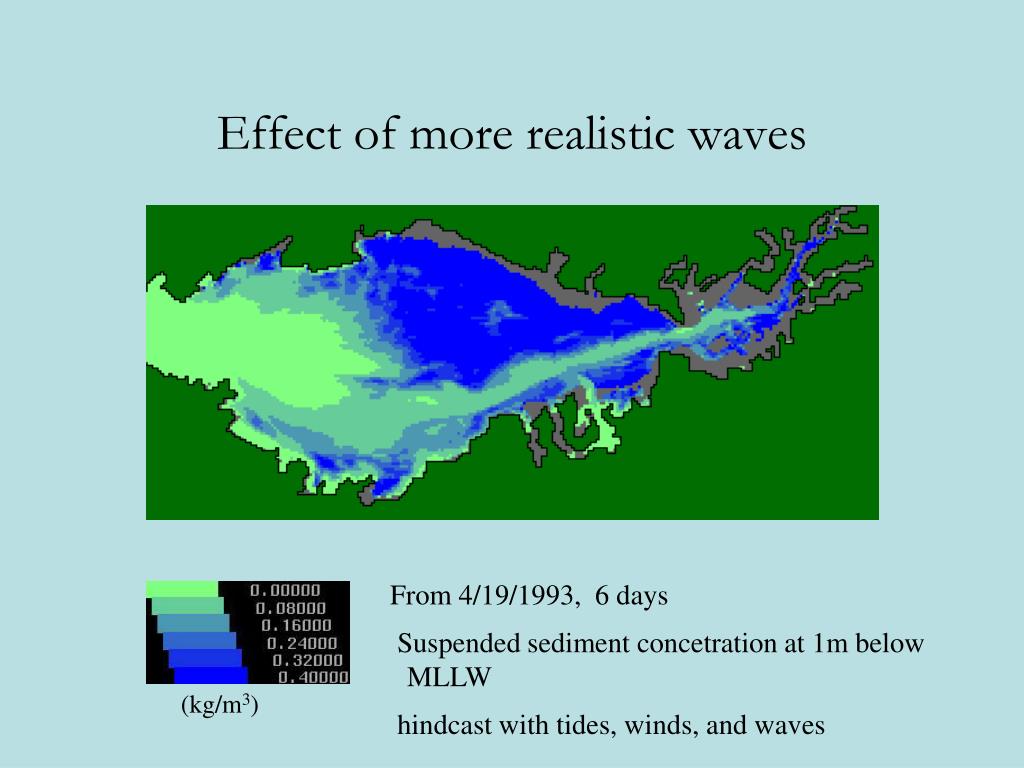 Effect of more realistic waves

0.00000
0.08000
0.16000
0.24000
0.32000
0.40000

(kg/m$^3$)

From 4/19/1993, 6 days

Suspended sediment concetration at 1m below MLLW

hindcast with tides, winds, and waves